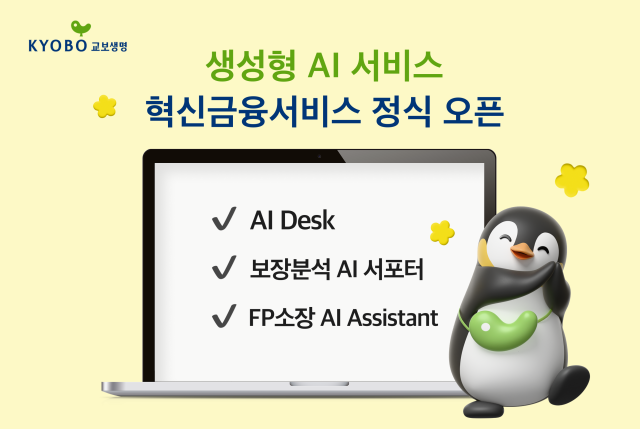 KYOBO 교보생명

생성형 AI 서비스
혁신금융서비스 정식 오픈

✓ AI Desk
✓ 보장분석 AI 서포터
✓ FP소장 AI Assistant